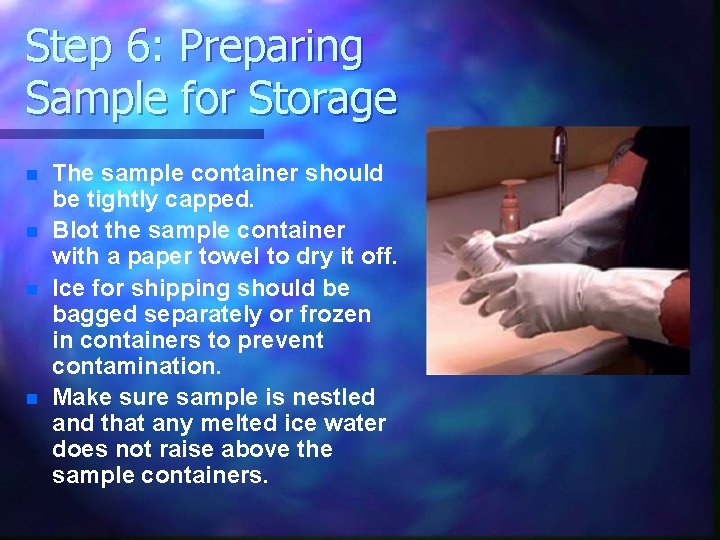 Step 6: Preparing Sample for Storage

- The sample container should be tightly capped.
- Blot the sample container with a paper towel to dry it off.
- Ice for shipping should be bagged separately or frozen in containers to prevent contamination.
- Make sure sample is nestled and that any melted ice water does not raise above the sample containers.